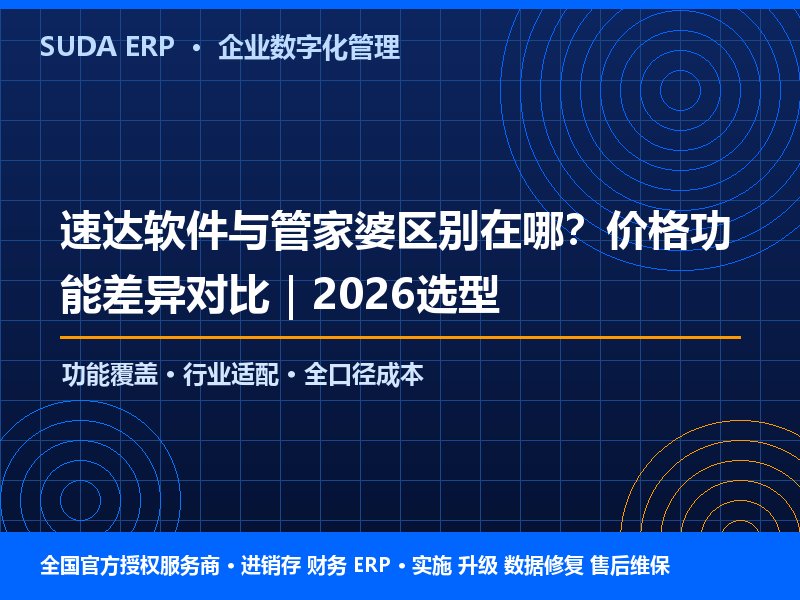 SUDA ERP · 企业数字化管理

速达软件与管家婆区别在哪？价格功能差异对比｜2026选型

功能覆盖 · 行业适配 · 全口径成本

全国官方授权服务商 · 进销存 财务 ERP · 实施 升级 数据修复 售后维保